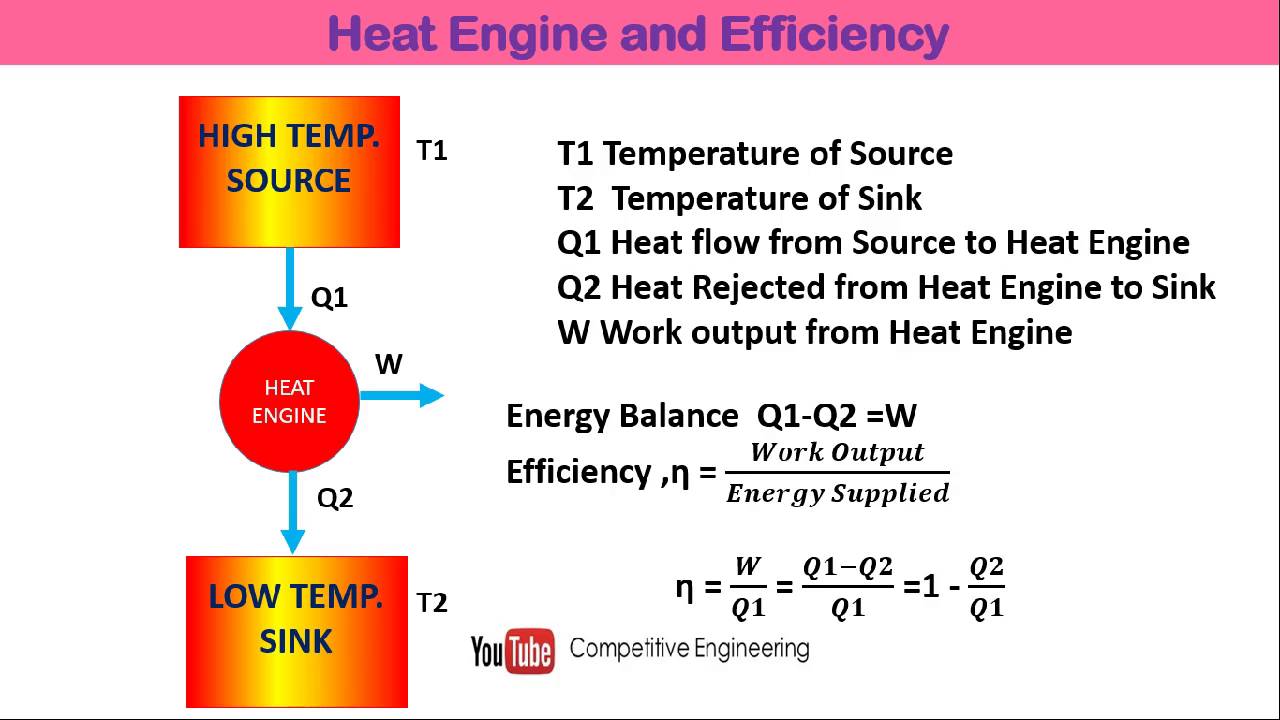 Heat Engine and Efficiency

HIGH TEMP. SOURCE

T1

Q1

HEAT ENGINE

W

Q2

LOW TEMP. SINK

T2

T1 Temperature of Source
T2 Temperature of Sink
Q1 Heat flow from Source to Heat Engine
Q2 Heat Rejected from Heat Engine to Sink
W Work output from Heat Engine

Energy Balance Q1-Q2 =W

Efficiency ,η = $\frac{Work\ Output}{Energy\ Supplied}$

η = $\frac{W}{Q1}$ = $\frac{Q1-Q2}{Q1}$ =1 - $\frac{Q2}{Q1}$

YouTube Competitive Engineering